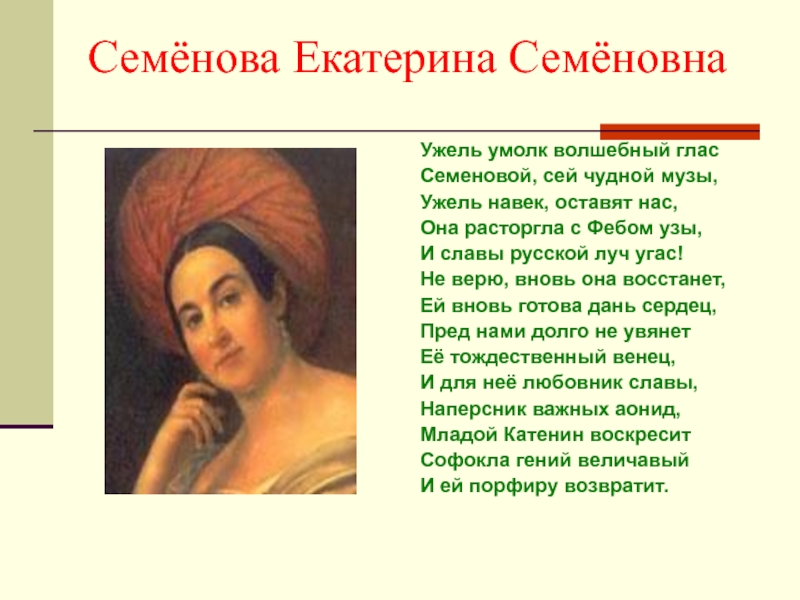 Семёнова Екатерина Семёновна

Ужель умолк волшебный глас
Семеновой, сей чудной музы,
Ужель навек, оставят нас,
Она расторгла с Фебом узы,
И славы русской луч угас!
Не верю, вновь она восстанет,
Ей вновь готова дань сердец,
Пред нами долго не увянет
Её тождественный венец,
И для неё любовник славы,
Наперсник важных аонид,
Младой Катенин воскресит
Софокла гений величавый
И ей порфиру возвратит.